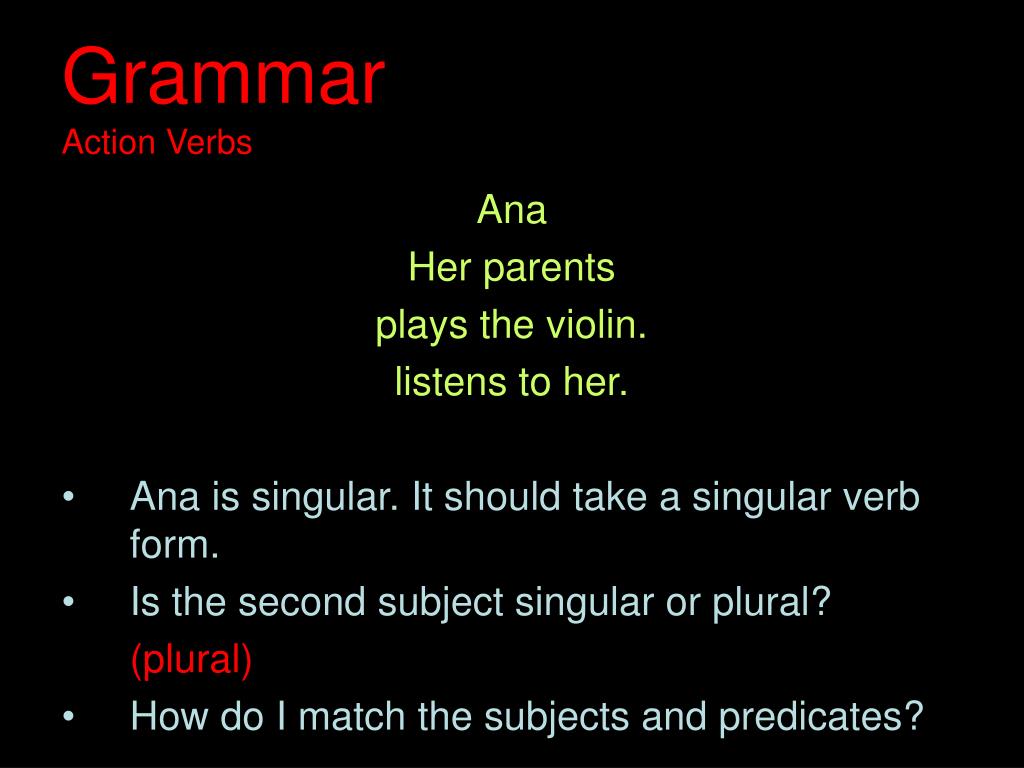 Grammar
Action Verbs

Ana
Her parents
plays the violin.
listens to her.

• Ana is singular. It should take a singular verb form.
• Is the second subject singular or plural?
(plural)
• How do I match the subjects and predicates?